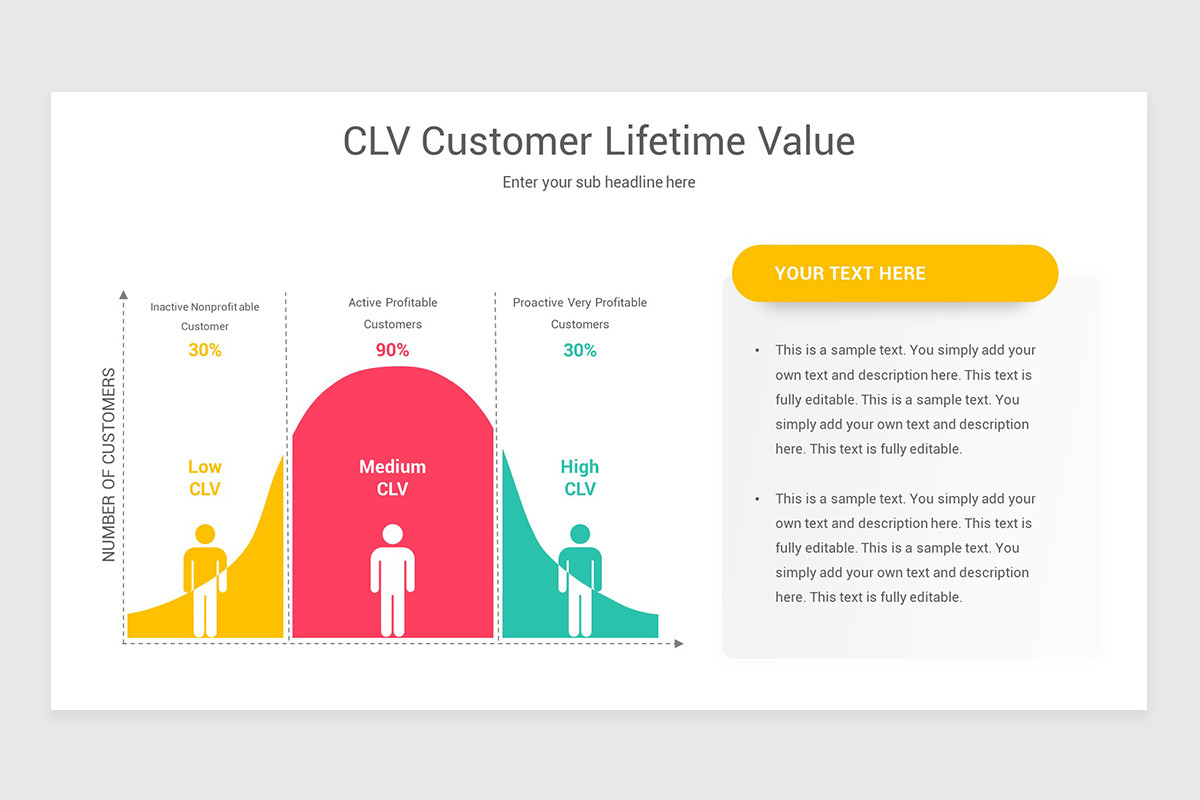 CLV Customer Lifetime Value

Enter your sub headline here

NUMBER OF CUSTOMERS

Inactive Nonprofitable Customer

30%

Active Profitable Customers

90%

Proactive Very Profitable Customers

30%

Low CLV

Medium CLV

High CLV

YOUR TEXT HERE

• This is a sample text. You simply add your own text and description here. This text is fully editable. This is a sample text. You simply add your own text and description here. This text is fully editable.

• This is a sample text. You simply add your own text and description here. This text is fully editable. This is a sample text. You simply add your own text and description here. This text is fully editable.